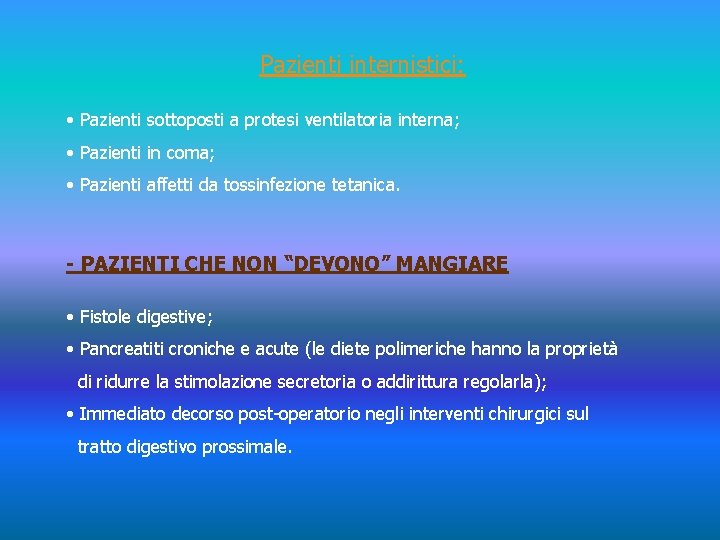 Pazienti internistici:

• Pazienti sottoposti a protesi ventilatoria interna;

• Pazienti in coma;

• Pazienti affetti da tossinfezione tetanica.

- PAZIENTI CHE NON "DEVONO" MANGIARE

• Fistole digestive;

• Pancreatiti croniche e acute (le diete polimeriche hanno la proprietà di ridurre la stimolazione secretoria o addirittura regolarla);

• Immediato decorso post-operatorio negli interventi chirurgici sul tratto digestivo prossimale.